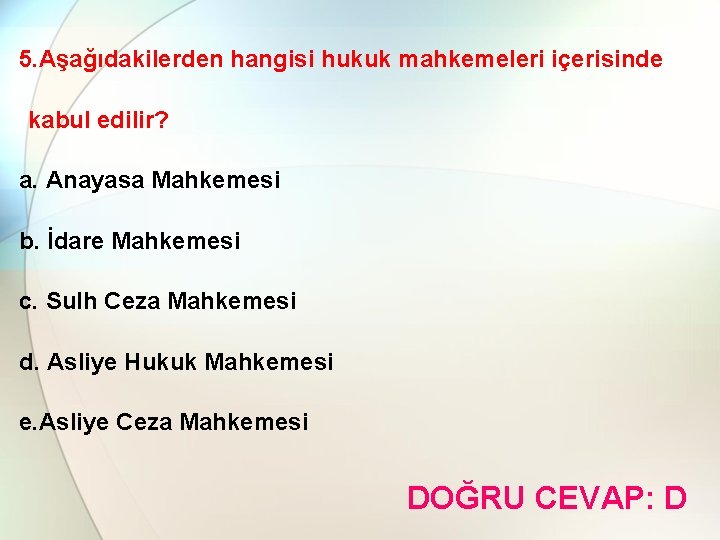 5.Aşağıdakilerden hangisi hukuk mahkemeleri içerisinde kabul edilir?

a. Anayasa Mahkemesi

b. İdare Mahkemesi

c. Sulh Ceza Mahkemesi

d. Asliye Hukuk Mahkemesi

e.Asliye Ceza Mahkemesi

DOĞRU CEVAP: D